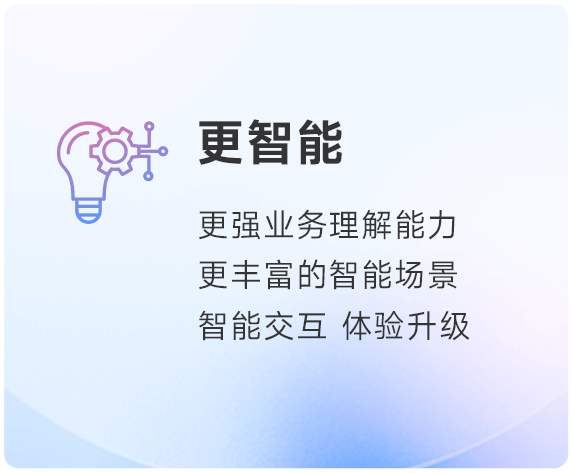 更智能

更强业务理解能力
更丰富的智能场景
智能交互 体验升级